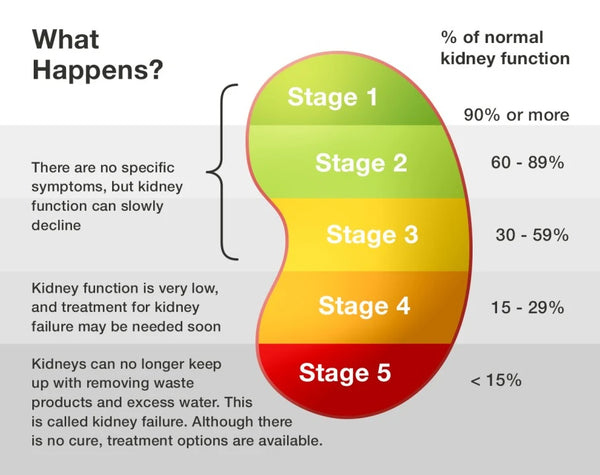 What Happens?

% of normal kidney function

Stage 1

90% or more

There are no specific symptoms, but kidney function can slowly decline

Stage 2

60 - 89%

Stage 3

30 - 59%

Kidney function is very low, and treatment for kidney failure may be needed soon

Stage 4

15 - 29%

Kidneys can no longer keep up with removing waste products and excess water. This is called kidney failure. Although there is no cure, treatment options are available.

Stage 5

< 15%